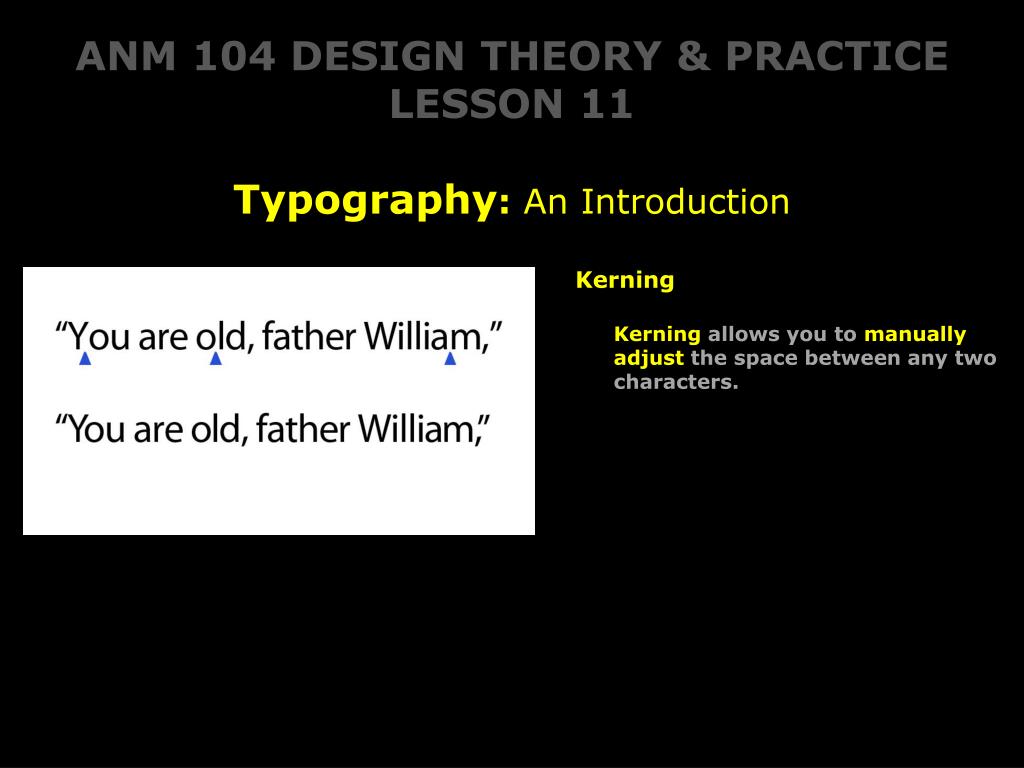 ANM 104 DESIGN THEORY & PRACTICE
LESSON 11

Typography: An Introduction

“You are old, father William,”

“You are old, father William,”

Kerning

Kerning allows you to manually adjust the space between any two characters.